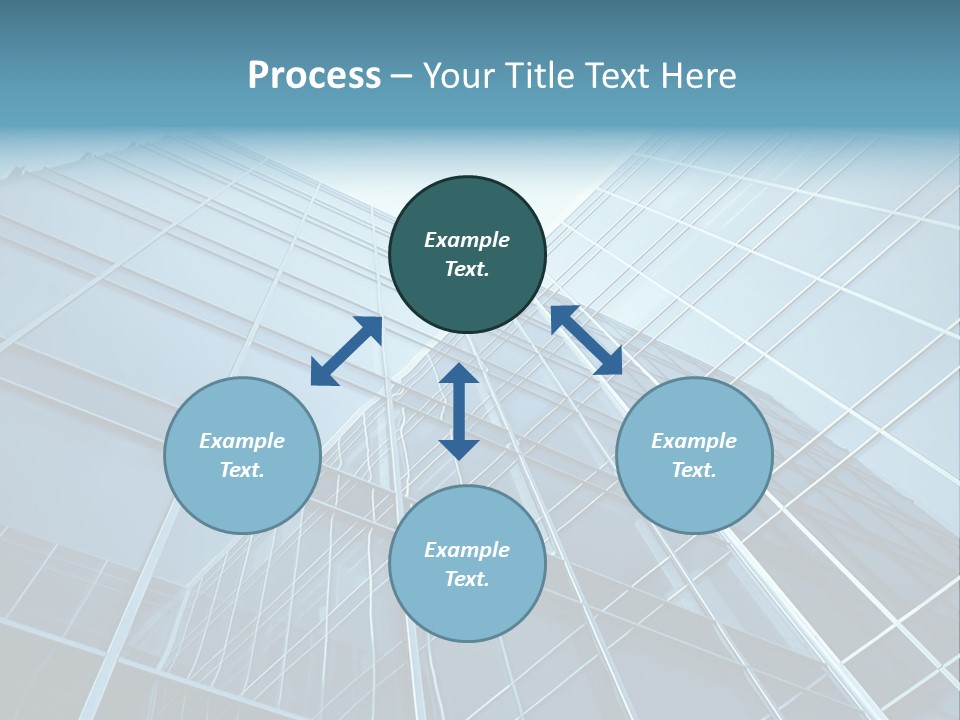 Process – Your Title Text Here

Example Text.

Example Text.

Example Text.

Example Text.